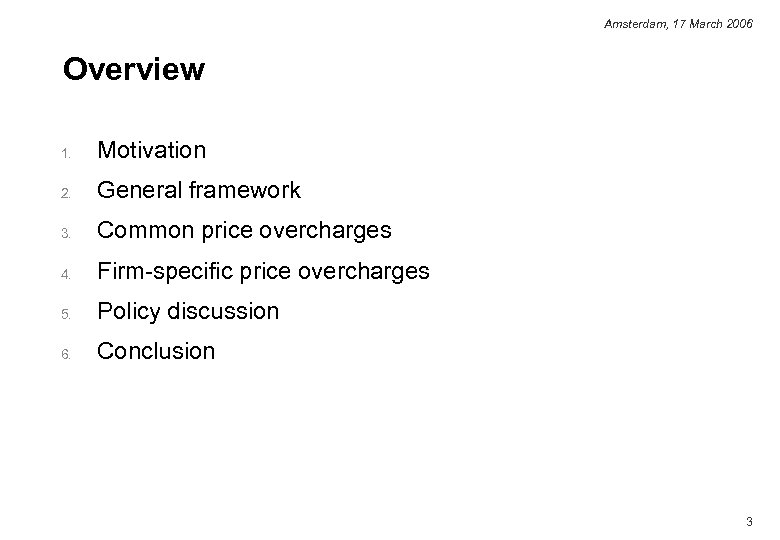 Amsterdam, 17 March 2006

Overview

1. Motivation
2. General framework
3. Common price overcharges
4. Firm-specific price overcharges
5. Policy discussion
6. Conclusion

3